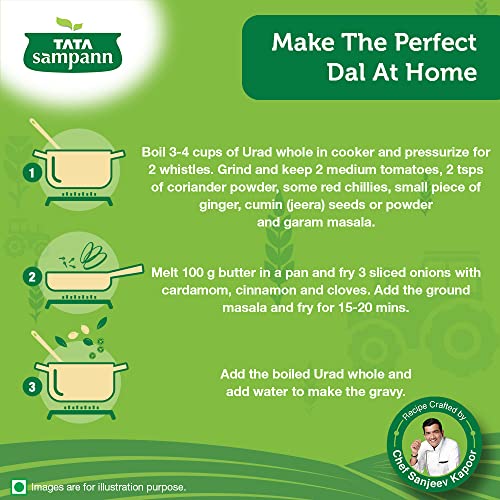 TATA sampann

Make The Perfect Dal At Home

1

Boil 3-4 cups of Urad whole in cooker and pressurize for 2 whistles. Grind and keep 2 medium tomatoes, 2 tsps of coriander powder, some red chillies, small piece of ginger, cumin (jeera) seeds or powder and garam masala.

2

Melt 100 g butter in a pan and fry 3 sliced onions with cardamom, cinnamon and cloves. Add the ground masala and fry for 15-20 mins.

3

Add the boiled Urad whole and add water to make the gravy.

Recipe Crafted by
Chef Sanjeev Kapoor

Images are for illustration purpose.